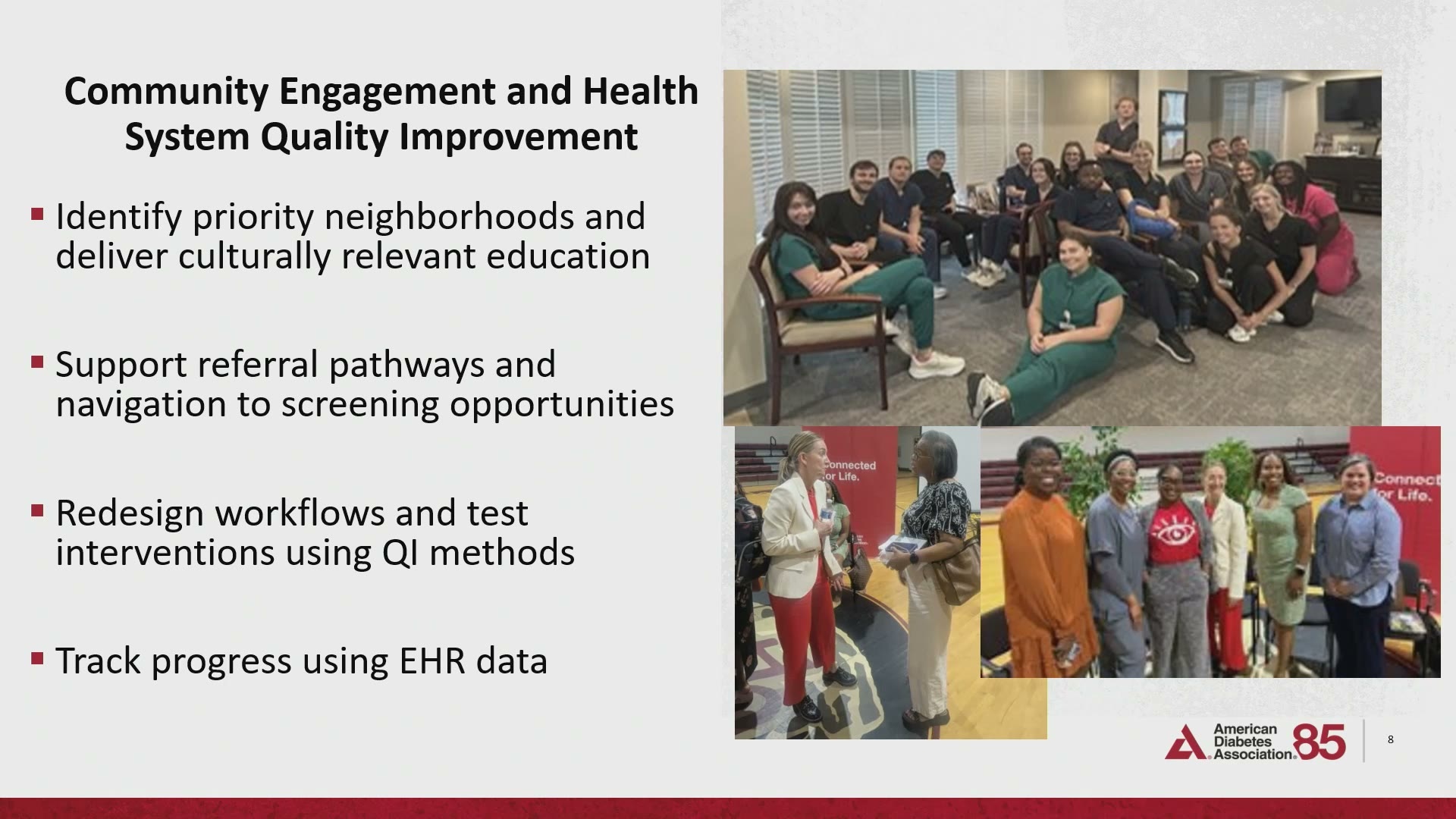 Community Engagement and Health System Quality Improvement

▪ Identify priority neighborhoods and deliver culturally relevant education

▪ Support referral pathways and navigation to screening opportunities

▪ Redesign workflows and test interventions using QI methods

▪ Track progress using EHR data

Connected for Life.

Connect for Life.

American Diabetes Association. 85

8